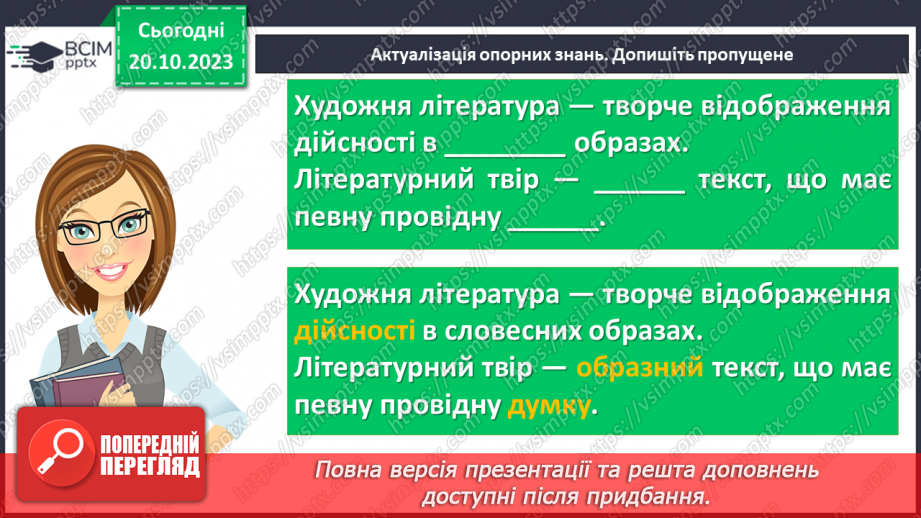 ВСІМ pptx

Сьогодні 20.10.2023

Актуалізація опорних знань. Допишіть пропущене

Художня література — творче відображення дійсності в ________ образах.
Літературний твір — ______ текст, що має певну провідну ______.

Художня література — творче відображення дійсності в словесних образах.
Літературний твір — образний текст, що має певну провідну думку.

ПОПЕРЕДНІЙ ПЕРЕГЛЯД

Повна версія презентації та решта доповнень доступні після придбання.

https://vsimpptx.com